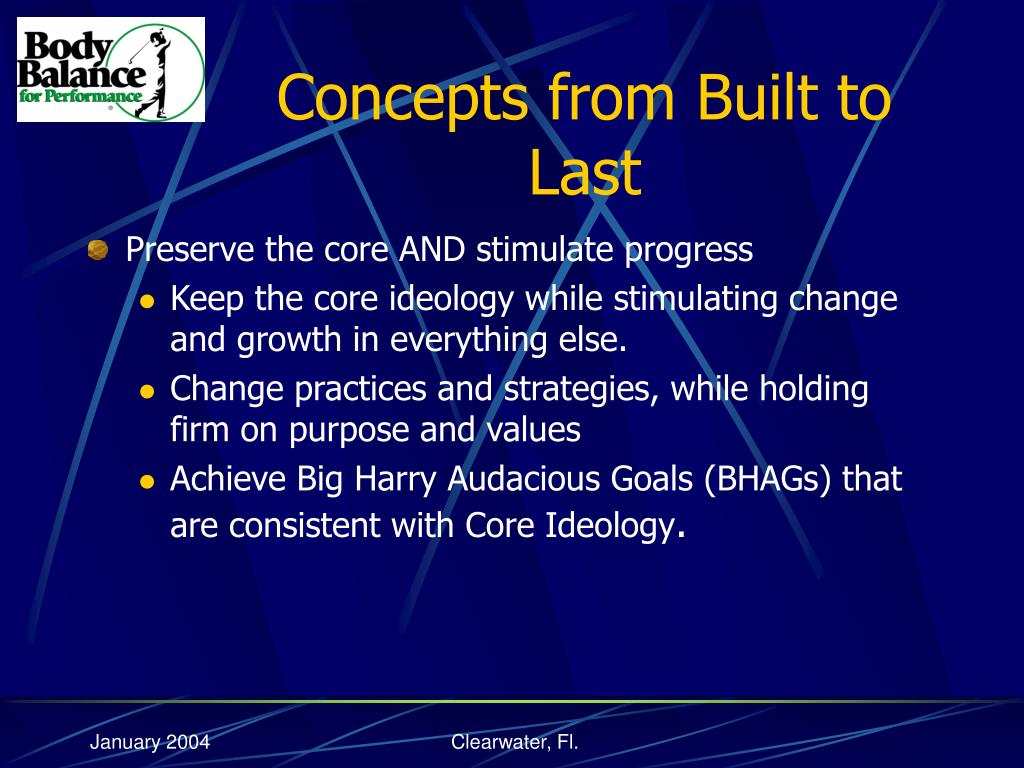 Body Balance for Performance

Concepts from Built to Last

Preserve the core AND stimulate progress

Keep the core ideology while stimulating change and growth in everything else.

Change practices and strategies, while holding firm on purpose and values

Achieve Big Harry Audacious Goals (BHAGs) that are consistent with Core Ideology.

January 2004

Clearwater, Fl.